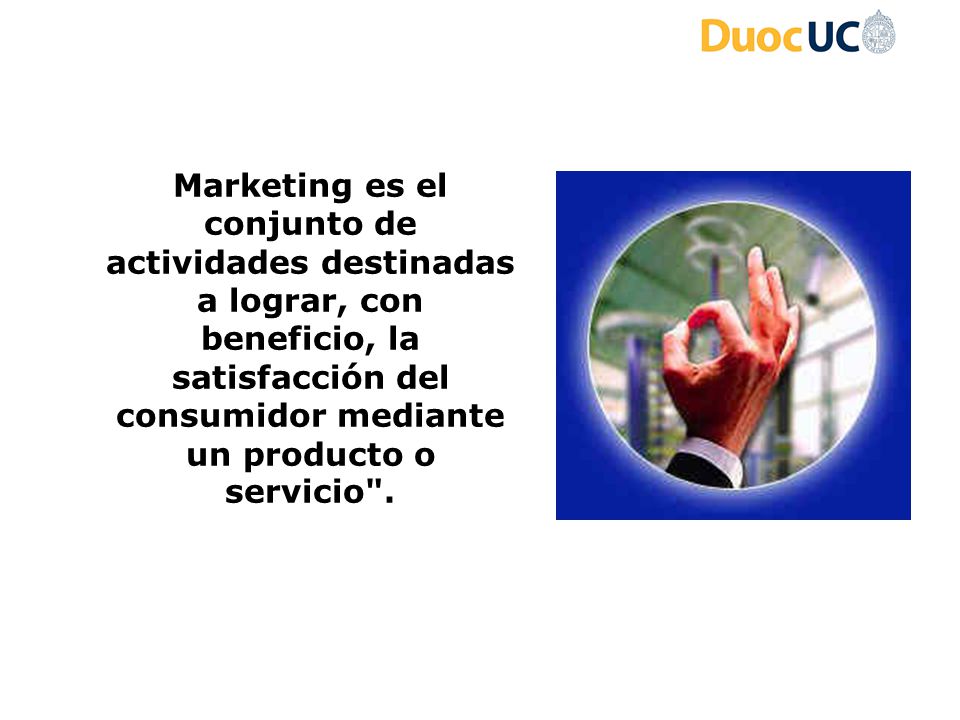 DuocUC

Marketing es el conjunto de actividades destinadas a lograr, con beneficio, la satisfacción del consumidor mediante un producto o servicio".